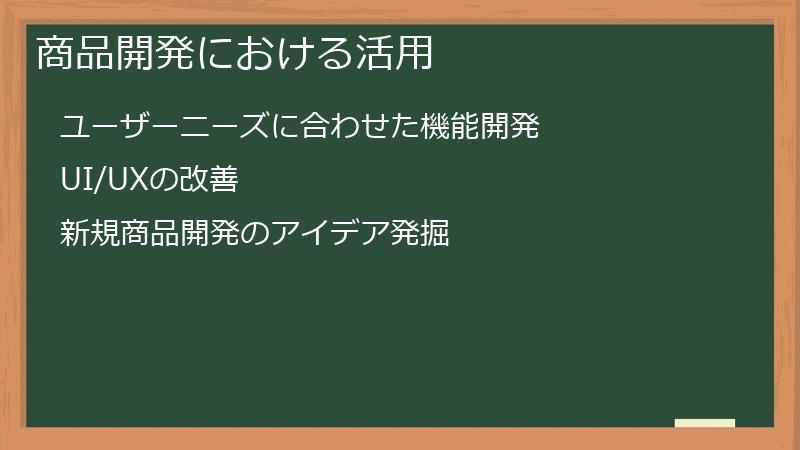 商品開発における活用

ユーザーニーズに合わせた機能開発

UI/UXの改善

新規商品開発のアイデア発掘